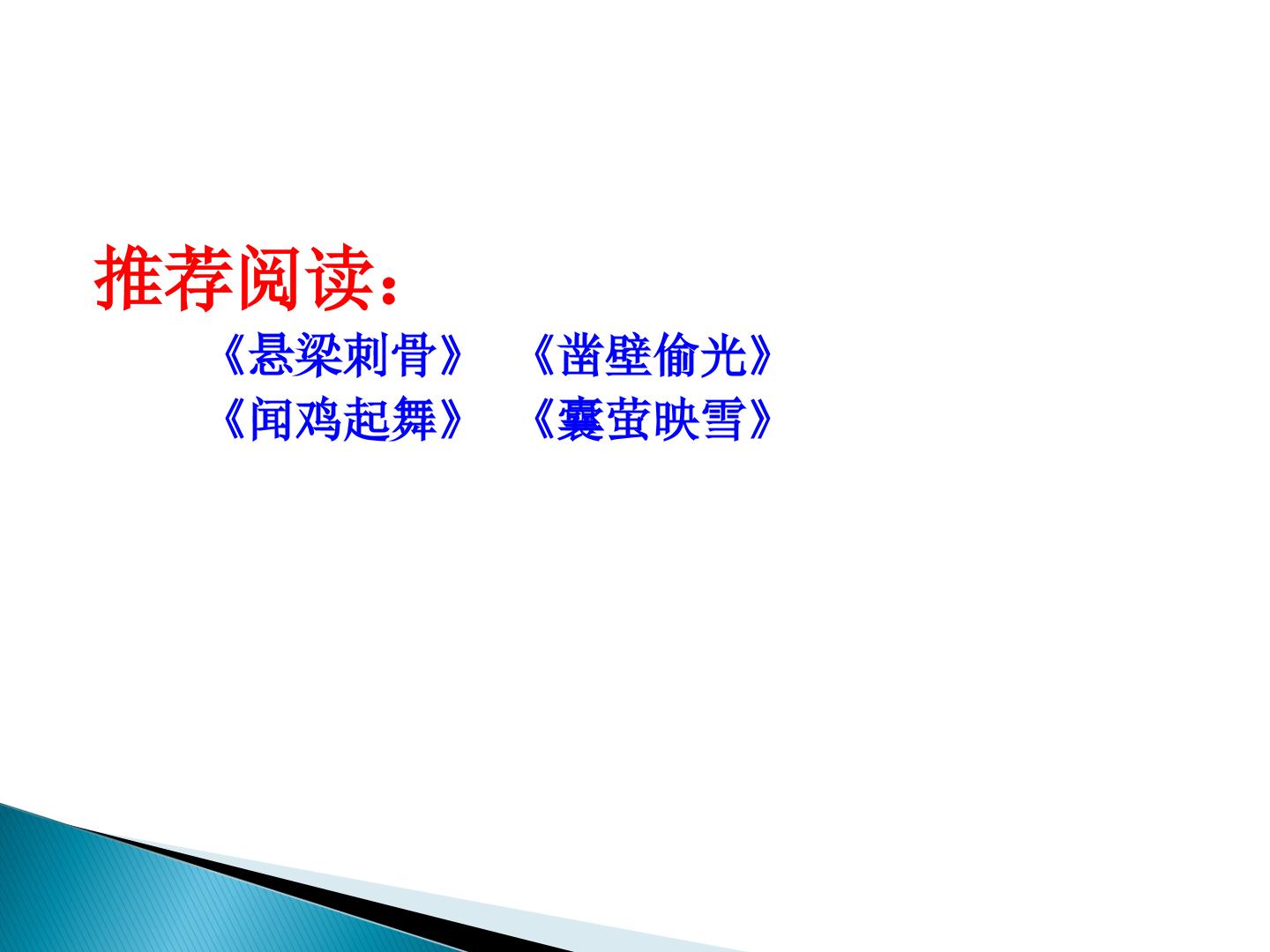 推荐阅读：

《悬梁刺骨》　《凿壁偷光》
《闻鸡起舞》　《囊萤映雪》